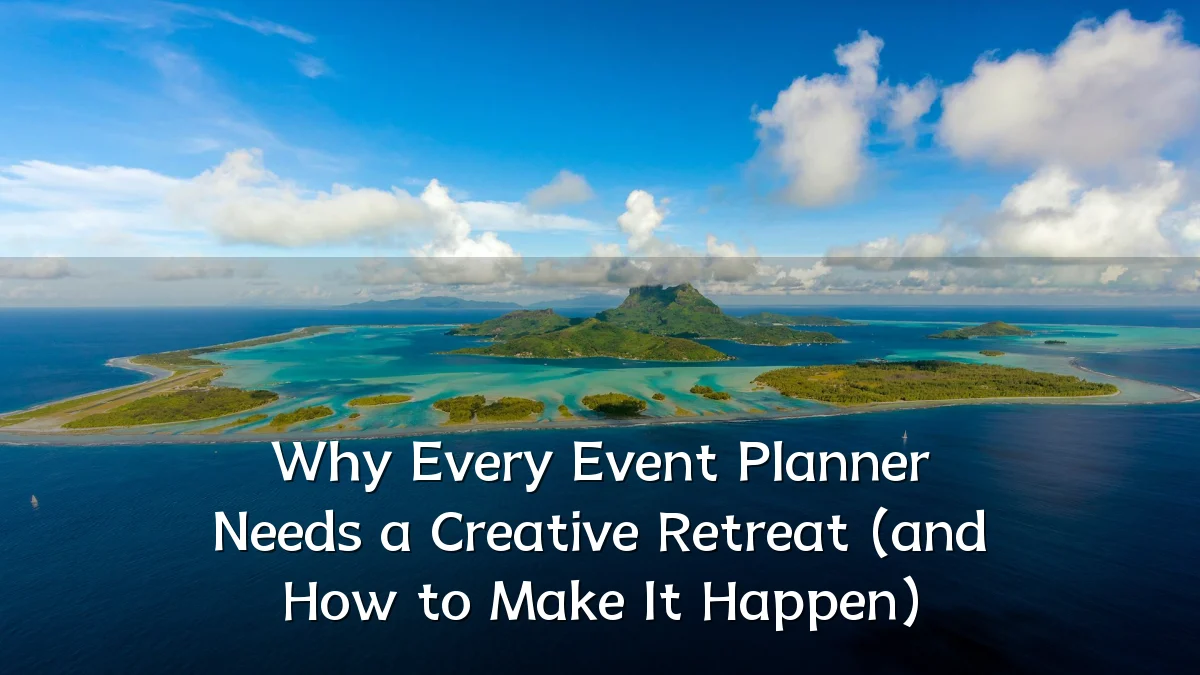 Why Every Event Planner Needs a Creative Retreat (and How to Make It Happen)